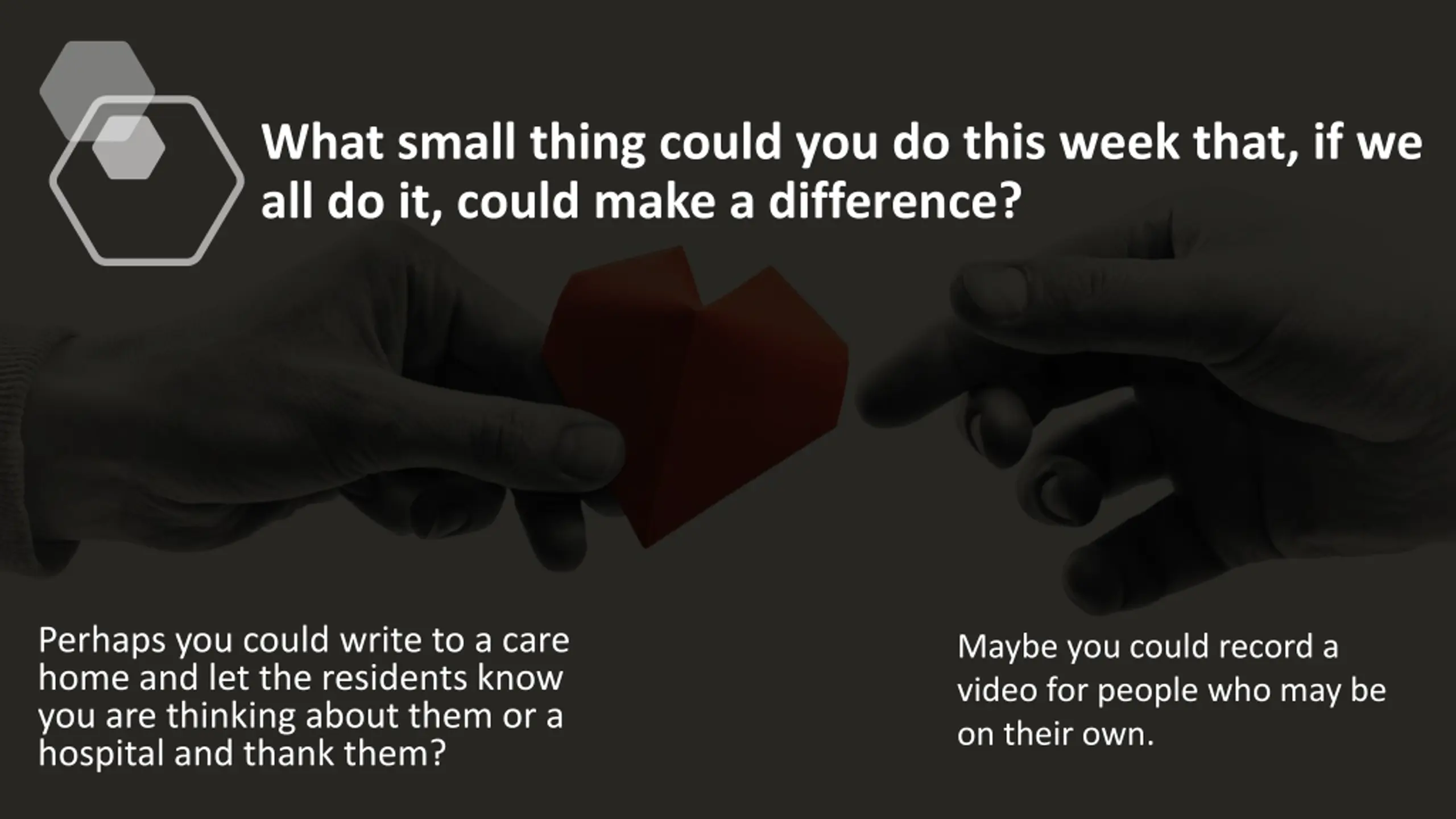 What small thing could you do this week that, if we all do it, could make a difference?

Perhaps you could write to a care home and let the residents know you are thinking about them or a hospital and thank them?

Maybe you could record a video for people who may be on their own.